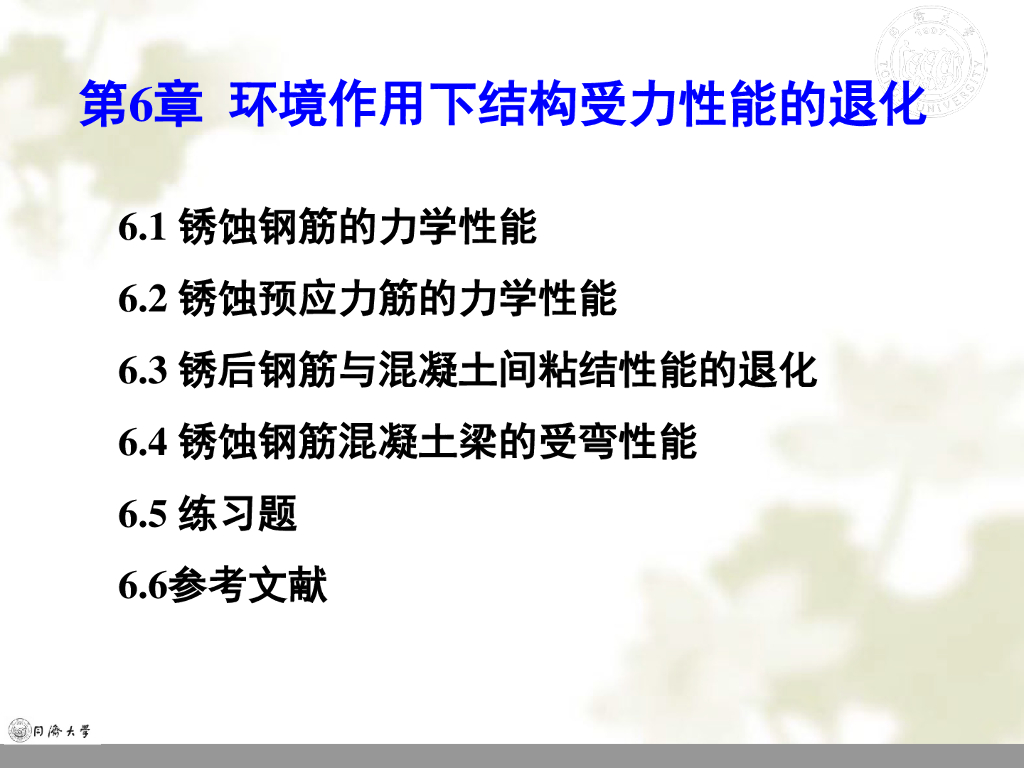 第6章 环境作用下结构受力性能的退化

6.1 锈蚀钢筋的力学性能

6.2 锈蚀预应力筋的力学性能

6.3 锈后钢筋与混凝土间粘结性能的退化

6.4 锈蚀钢筋混凝土梁的受弯性能

6.5 练习题

6.6参考文献

同济大学